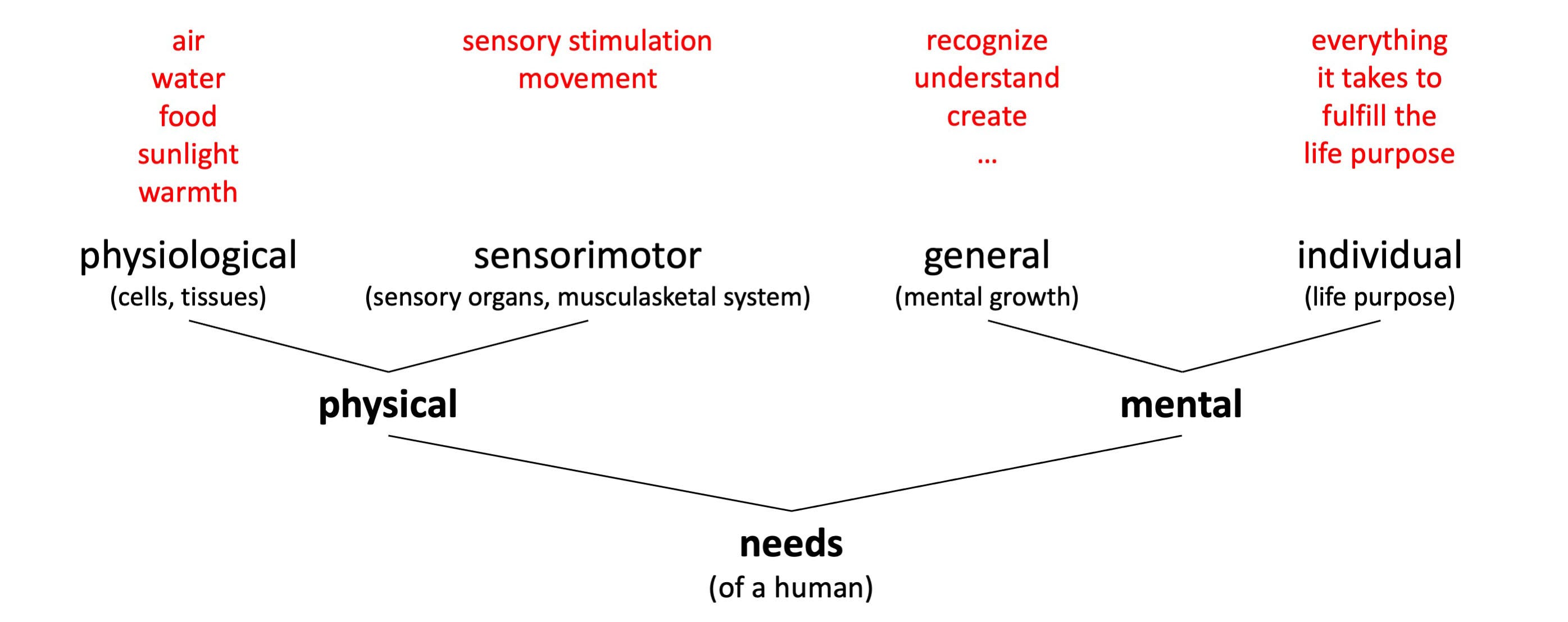 air
water
food
sunlight
warmth

sensory stimulation
movement

recognize
understand
create
...

everything
it takes to
fulfill the
life purpose

physiological
(cells, tissues)

sensorimotor
(sensory organs, musculasketal system)

general
(mental growth)

individual
(life purpose)

physical

mental

needs
(of a human)